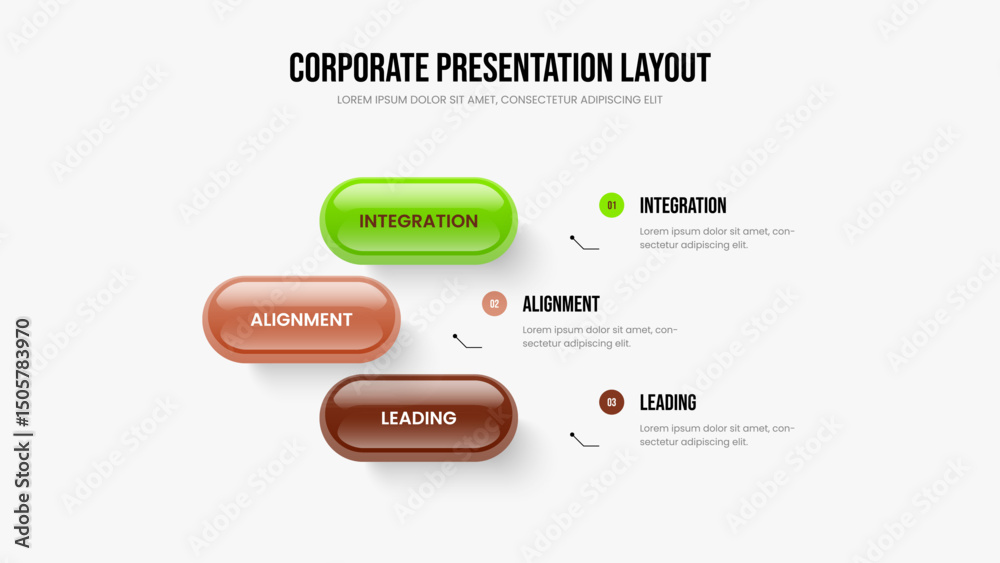 CORPORATE PRESENTATION LAYOUT
LOREM IPSUM DOLOR SIT AMET, CONSECTETUR ADIPISCING ELIT

INTEGRATION

ALIGNMENT

LEADING

01 INTEGRATION
Lorem ipsum dolor sit amet, consectetur adipiscing elit.

02 ALIGNMENT
Lorem ipsum dolor sit amet, consectetur adipiscing elit.

03 LEADING
Lorem ipsum dolor sit amet, consectetur adipiscing elit.

Adobe Stock | #1505783970